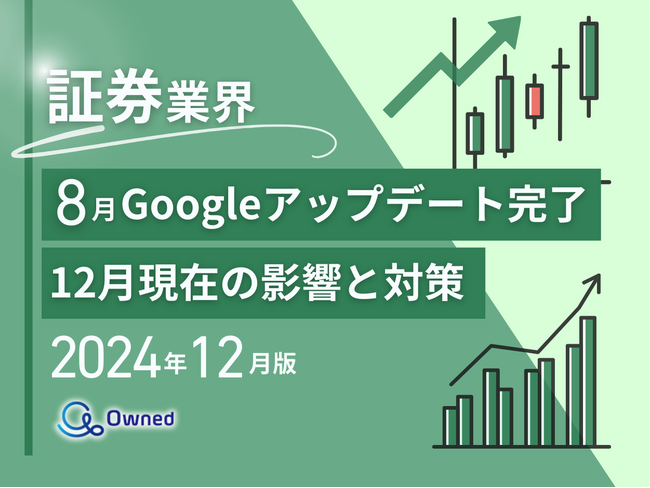 証券業界

8月Googleアップデート完了

12月現在の影響と対策

2024年12月版

Owned